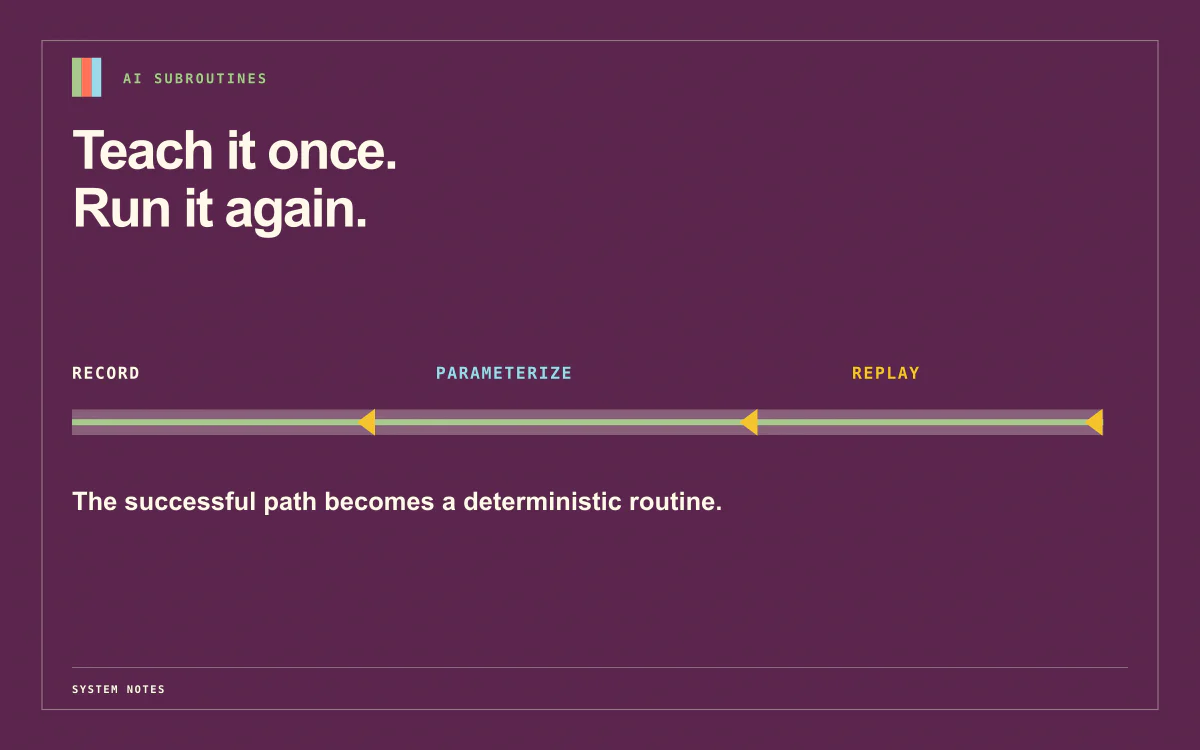 AI SUBROUTINES

Teach it once.
Run it again.

RECORD

PARAMETERIZE

REPLAY

The successful path becomes a deterministic routine.

SYSTEM NOTES